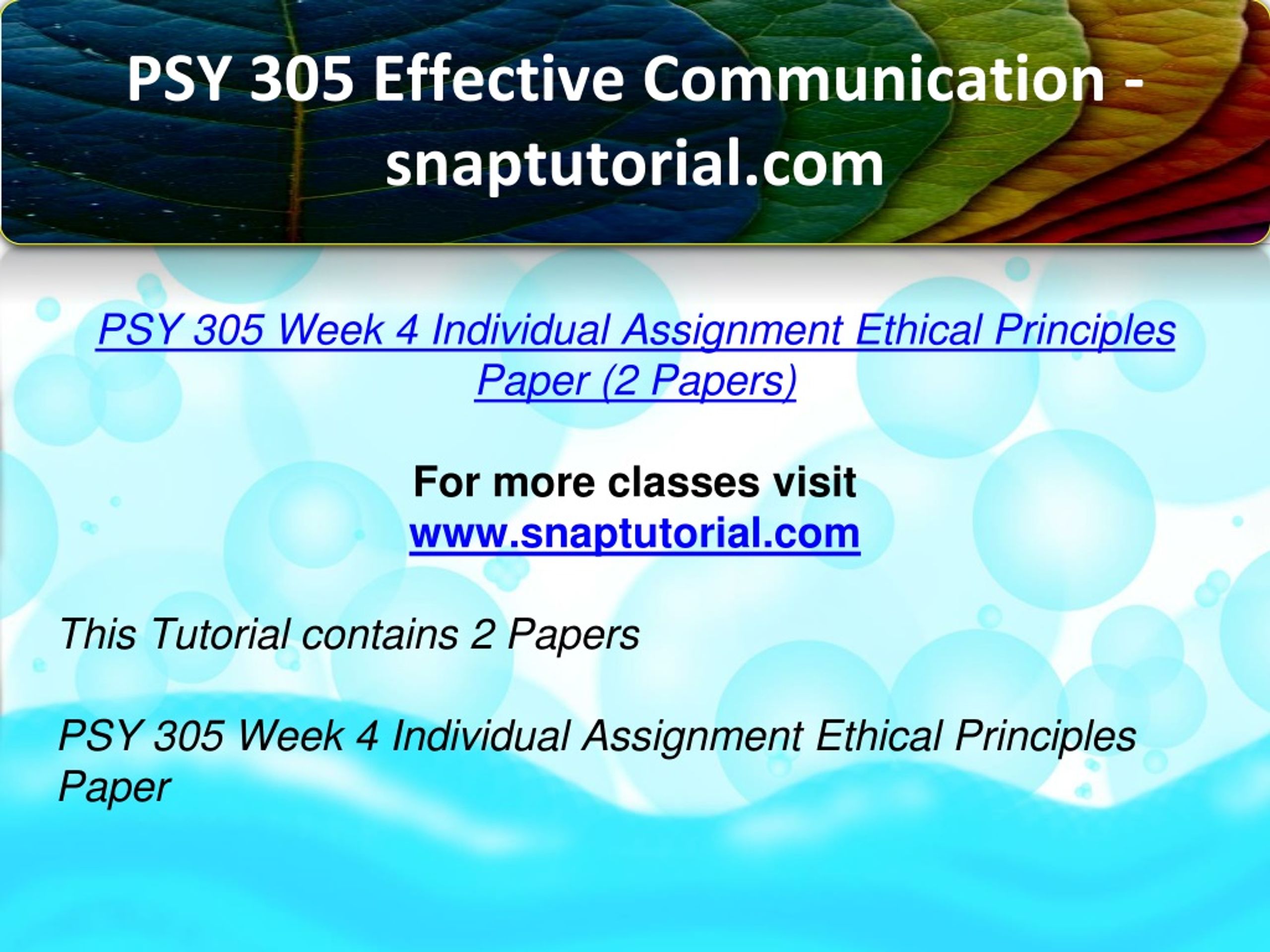 PSY 305 Effective Communication - snaptutorial.com

PSY 305 Week 4 Individual Assignment Ethical Principles Paper (2 Papers)

For more classes visit
www.snaptutorial.com

This Tutorial contains 2 Papers

PSY 305 Week 4 Individual Assignment Ethical Principles Paper